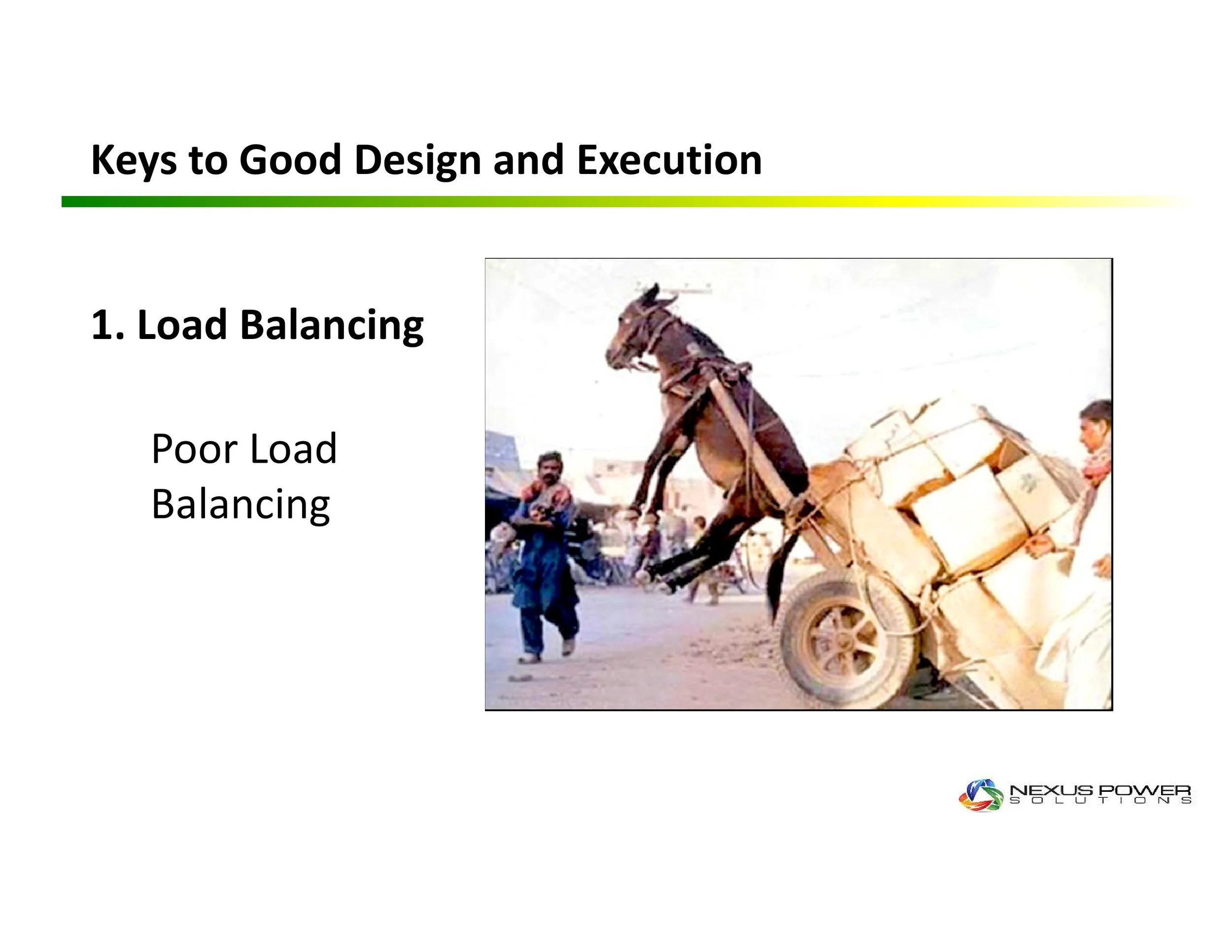 Keys to Good Design and Execution

1. Load Balancing

Poor Load Balancing

NEXUS POWER
SOLUTIONS